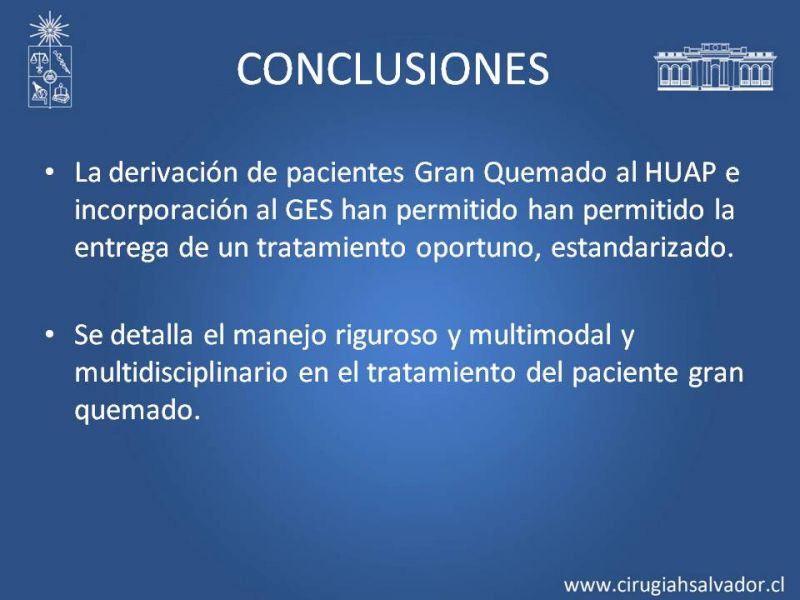 CONCLUSIONES

• La derivación de pacientes Gran Quemado al HUAP e incorporación al GES han permitido han permitido la entrega de un tratamiento oportuno, estandarizado.

• Se detalla el manejo riguroso y multimodal y multidisciplinario en el tratamiento del paciente gran quemado.

www.cirugiahsalvador.cl